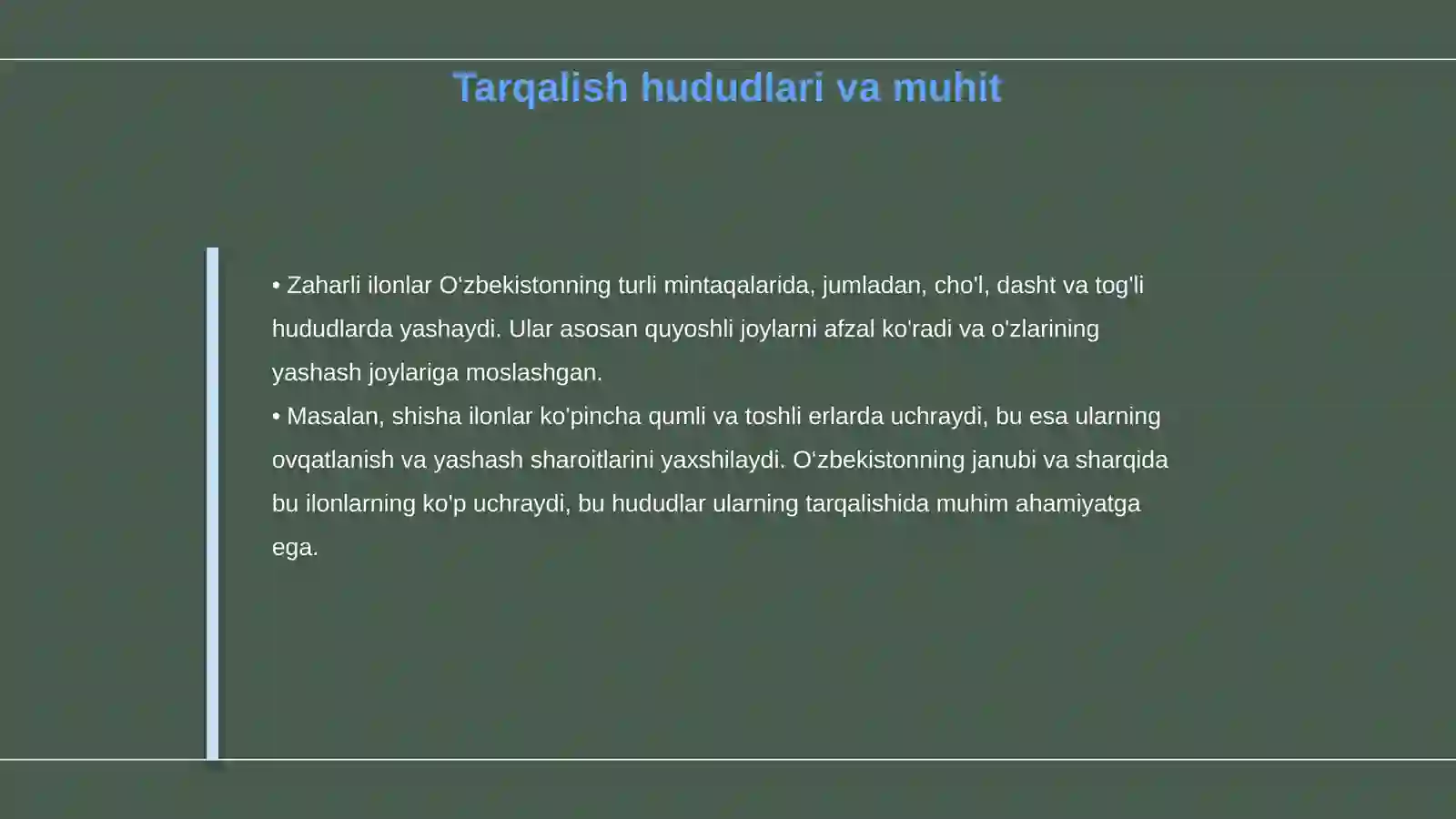 Tarqalish hududlari va muhit

• Zaharli ilonlar O‘zbekistonning turli mintaqalarida, jumladan, cho'l, dasht va tog'li hududlarda yashaydi. Ular asosan quyoshli joylarni afzal ko'radi va o'zlarining yashash joylariga moslashgan.
• Masalan, shisha ilonlar ko'pincha qumli va toshli erlarda uchraydi, bu esa ularning ovqatlanish va yashash sharoitlarini yaxshilaydi. O‘zbekistonning janubi va sharqida bu ilonlarning ko'p uchraydi, bu hududlar ularning tarqalishida muhim ahamiyatga ega.